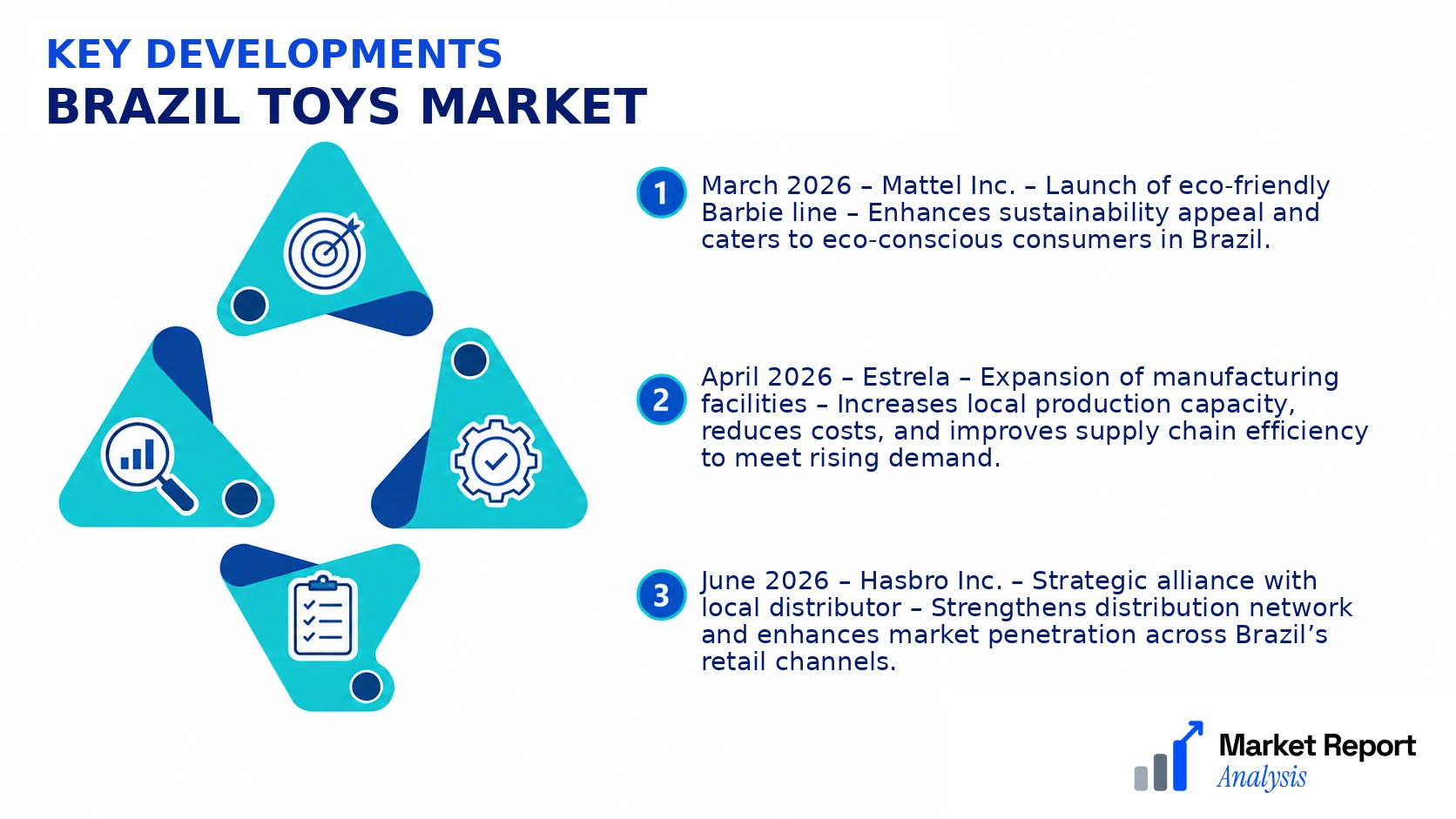 KEY DEVELOPMENTS
BRAZIL TOYS MARKET

1 March 2026 – Mattel Inc. – Launch of eco-friendly Barbie line – Enhances sustainability appeal and caters to eco-conscious consumers in Brazil.

2 April 2026 – Estrela – Expansion of manufacturing facilities – Increases local production capacity, reduces costs, and improves supply chain efficiency to meet rising demand.

3 June 2026 – Hasbro Inc. – Strategic alliance with local distributor – Strengthens distribution network and enhances market penetration across Brazil's retail channels.

Market Report Analysis